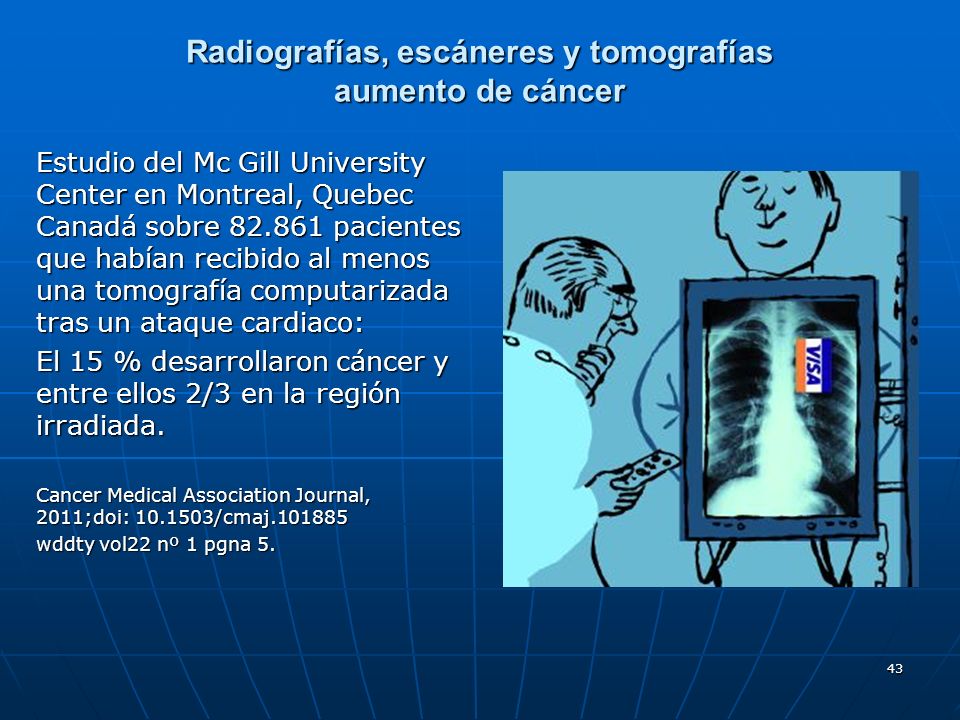 Radiografías, escáneres y tomografías aumento de cáncer

Estudio del Mc Gill University Center en Montreal, Quebec Canadá sobre 82.861 pacientes que habían recibido al menos una tomografía computarizada tras un ataque cardiaco:

El 15 % desarrollaron cáncer y entre ellos 2/3 en la región irradiada.

Cancer Medical Association Journal, 2011;doi: 10.1503/cmaj.101885
wddty vol22 nº 1 pgna 5.

VISA

43